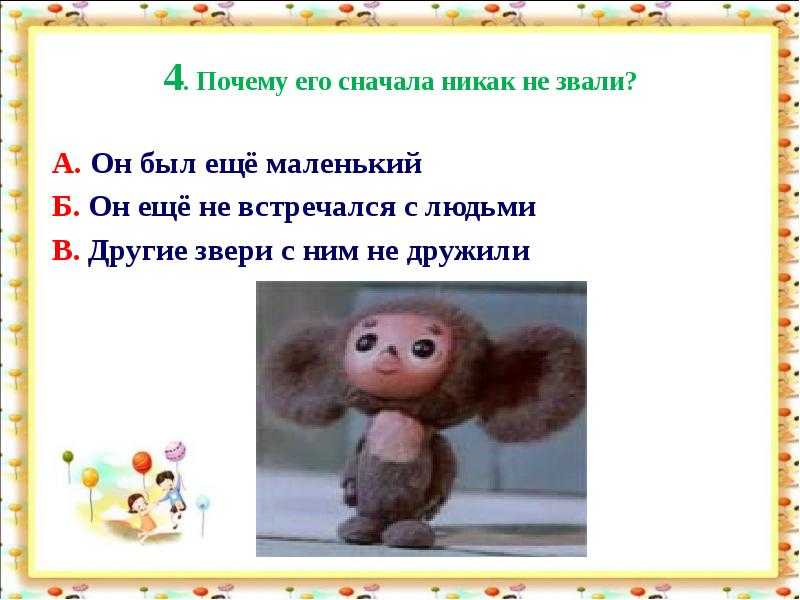 4. Почему его сначала никак не звали?

А. Он был ещё маленький
Б. Он ещё не встречался с людьми
В. Другие звери с ним не дружили